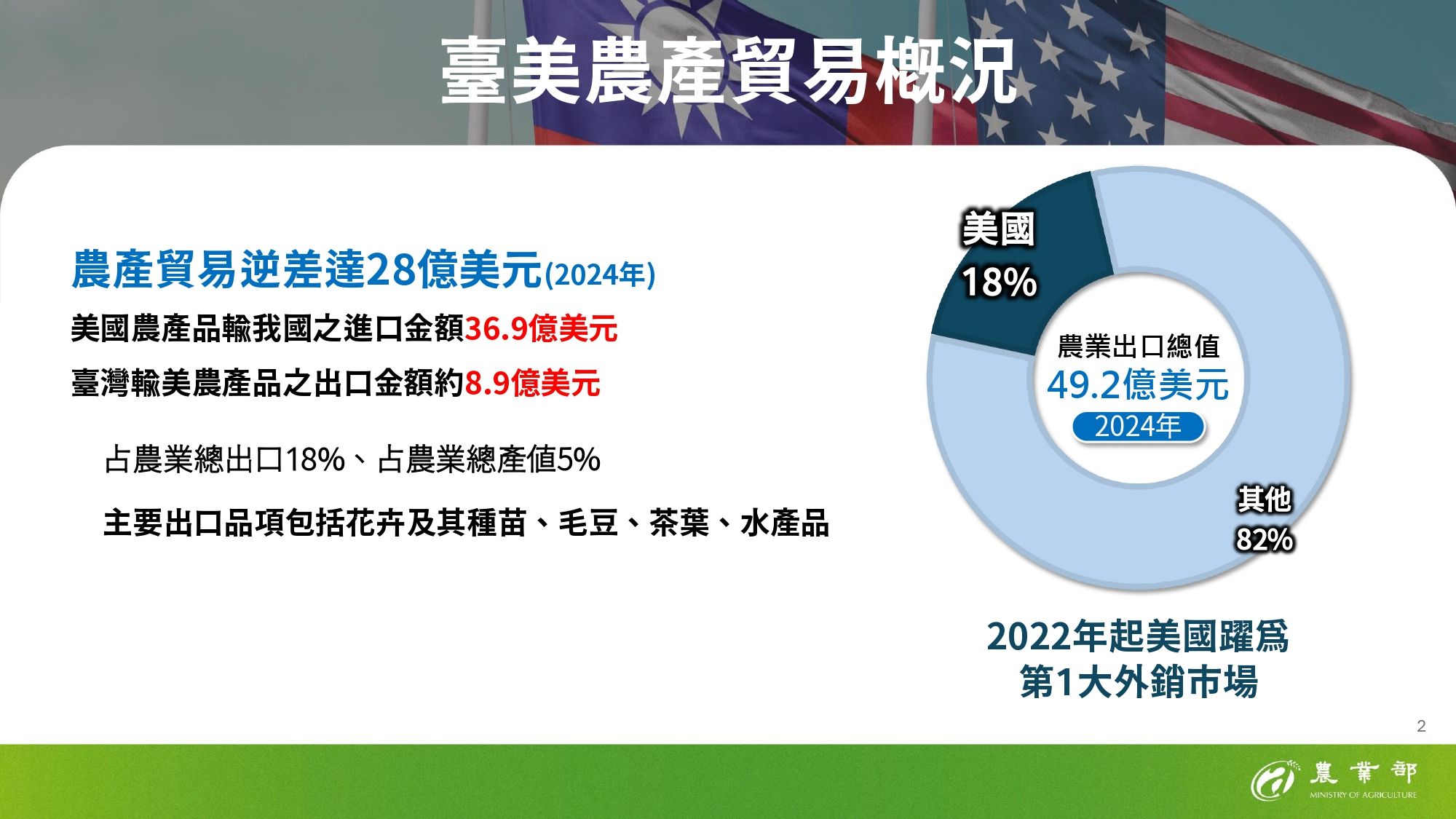 臺美農產貿易概況

農產貿易逆差達28億美元(2024年)

美國農產品輸我國之進口金額36.9億美元

臺灣輸美農產品之出口金額約8.9億美元

占農業總出口18%、占農業總產值5%

主要出口品項包括花卉及其種苗、毛豆、茶葉、水產品

美國
18%

農業出口總值
49.2億美元
2024年

其他
82%

2022年起美國躍爲
第1大外銷市場

2

農業部
MINISTRY OF AGRICULTURE